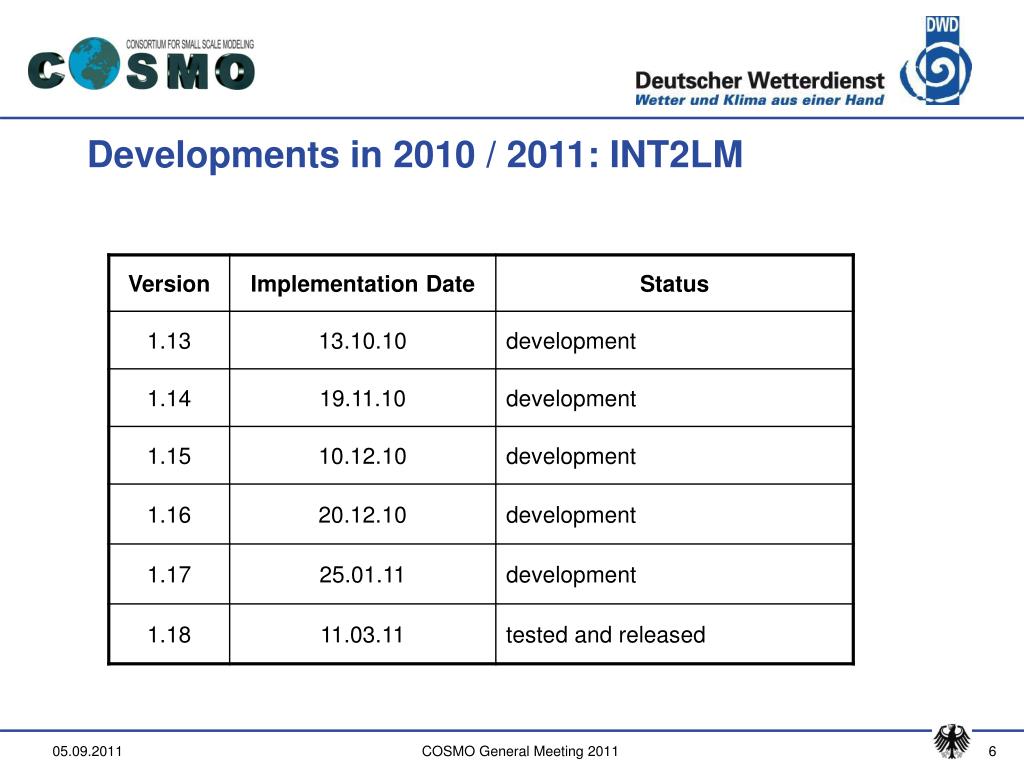 CONSORTIUM FOR SMALL SCALE MODELING
COSMO

DWD
Deutscher Wetterdienst
Wetter und Klima aus einer Hand

Developments in 2010 / 2011: INT2LM

| Version | Implementation Date | Status |
|---|---|---|
| 1.13 | 13.10.10 | development |
| 1.14 | 19.11.10 | development |
| 1.15 | 10.12.10 | development |
| 1.16 | 20.12.10 | development |
| 1.17 | 25.01.11 | development |
| 1.18 | 11.03.11 | tested and released |

05.09.2011
COSMO General Meeting 2011
6